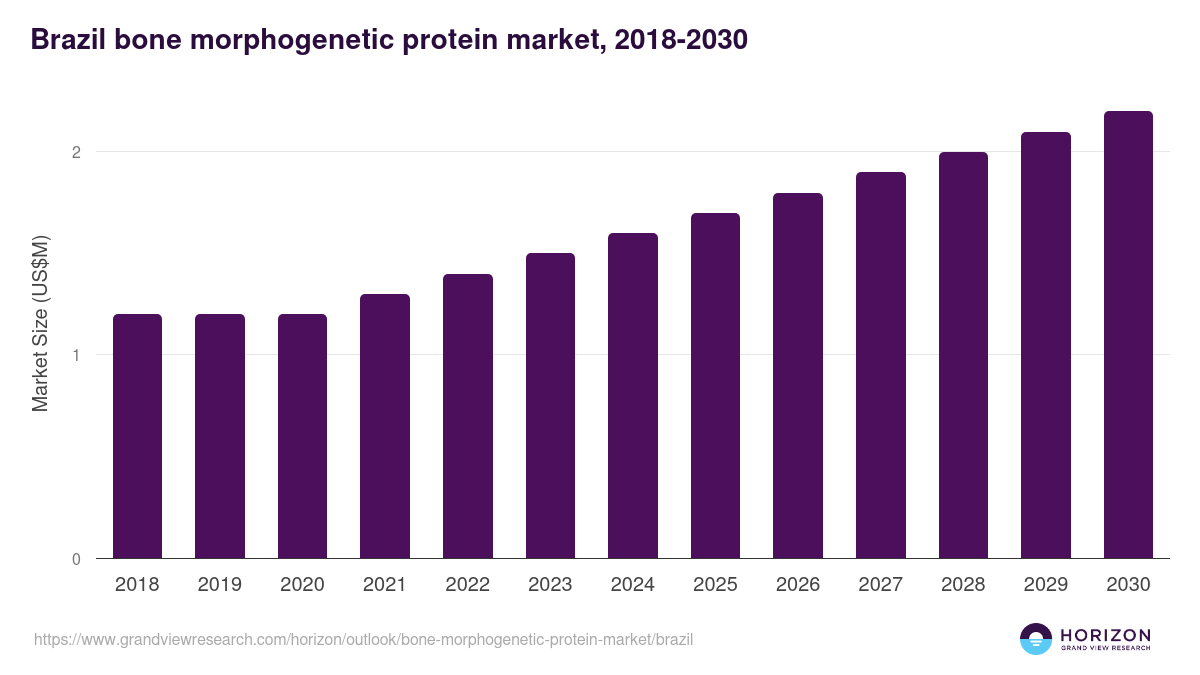 Brazil bone morphogenetic protein market, 2018-2030

Market Size (US$M)

2
1
0

2018
2019
2020
2021
2022
2023
2024
2025
2026
2027
2028
2029
2030

https://www.grandviewresearch.com/horizon/outlook/bone-morphogenetic-protein-market/brazil

HORIZON
GRAND VIEW RESEARCH